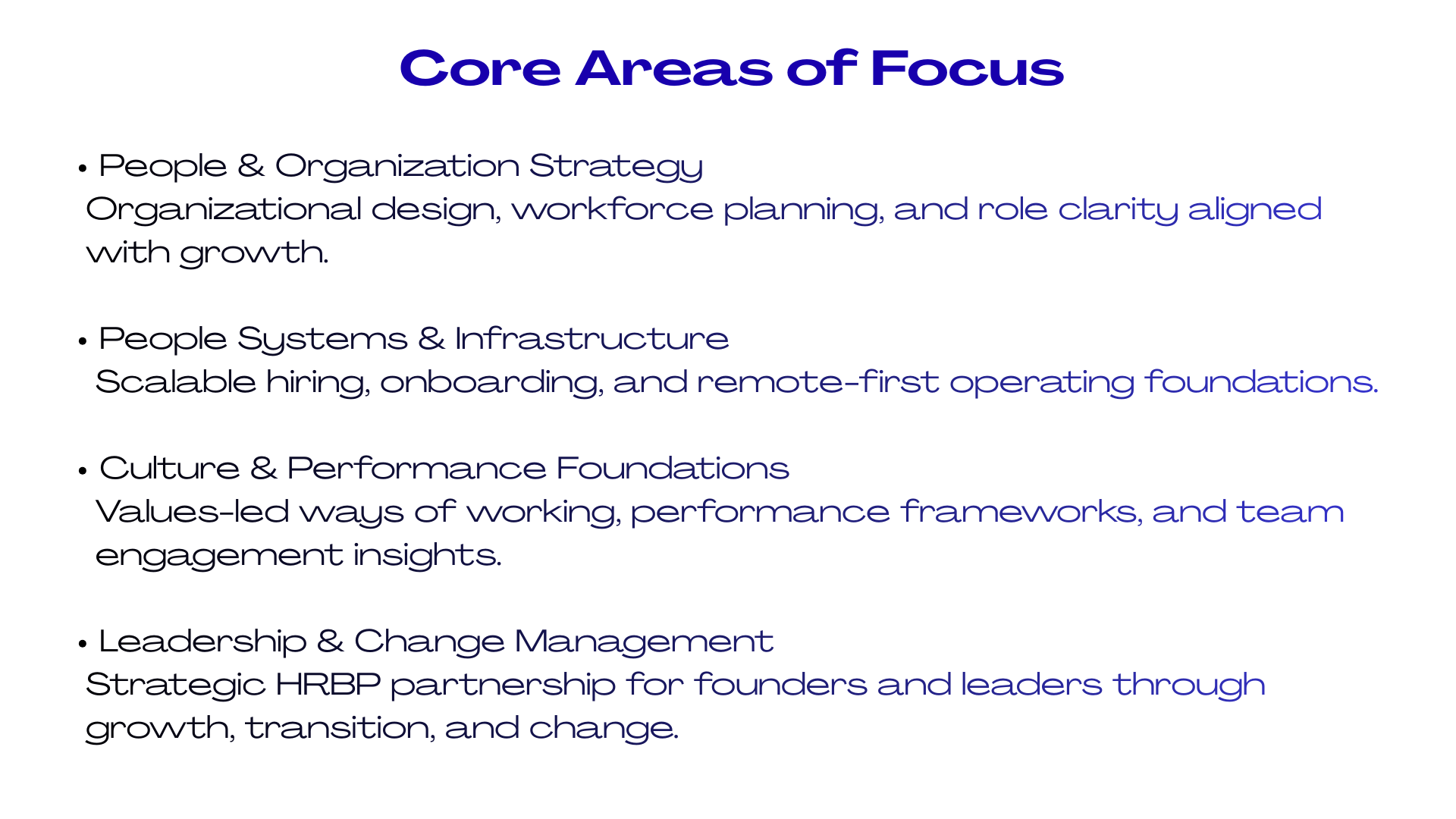 Core Areas of Focus

• People & Organization Strategy
Organizational design, workforce planning, and role clarity aligned with growth.

• People Systems & Infrastructure
Scalable hiring, onboarding, and remote-first operating foundations.

• Culture & Performance Foundations
Values-led ways of working, performance frameworks, and team engagement insights.

• Leadership & Change Management
Strategic HRBP partnership for founders and leaders through growth, transition, and change.